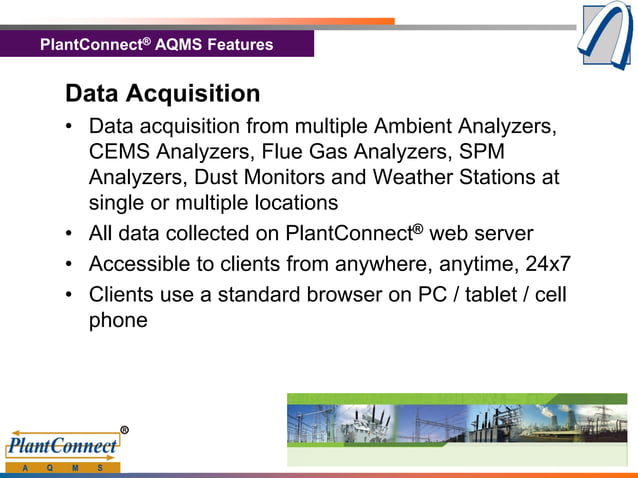 PlantConnect® AQMS Features

Data Acquisition

• Data acquisition from multiple Ambient Analyzers, CEMS Analyzers, Flue Gas Analyzers, SPM Analyzers, Dust Monitors and Weather Stations at single or multiple locations

• All data collected on PlantConnect® web server

• Accessible to clients from anywhere, anytime, 24x7

• Clients use a standard browser on PC / tablet / cell phone

PlantConnect®
A Q M S